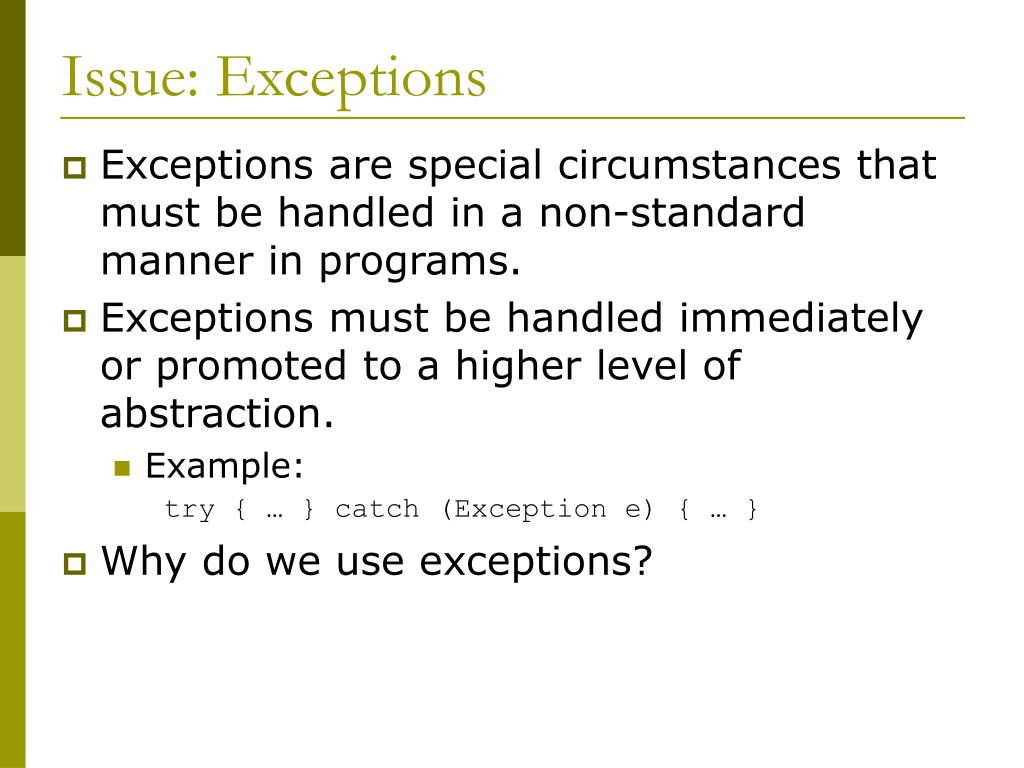 Issue: Exceptions

Exceptions are special circumstances that must be handled in a non-standard manner in programs.

Exceptions must be handled immediately or promoted to a higher level of abstraction.

Example:

try { … } catch (Exception e) { … }

Why do we use exceptions?